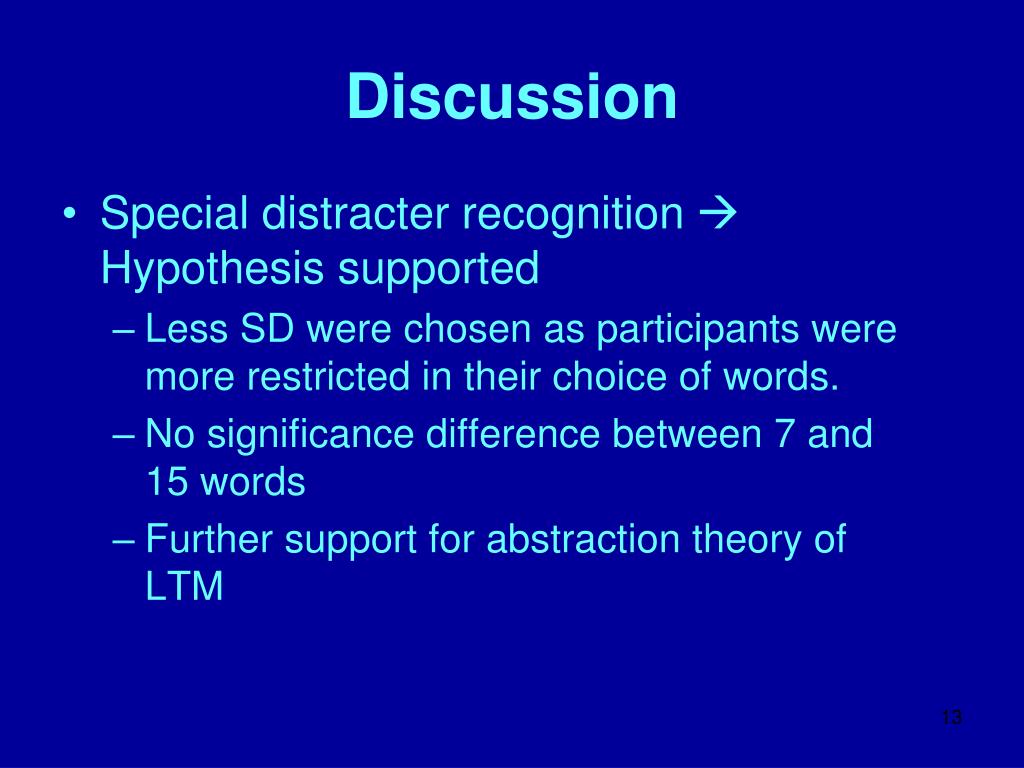 Discussion

• Special distracter recognition → Hypothesis supported

– Less SD were chosen as participants were more restricted in their choice of words.

– No significance difference between 7 and 15 words

– Further support for abstraction theory of LTM

13